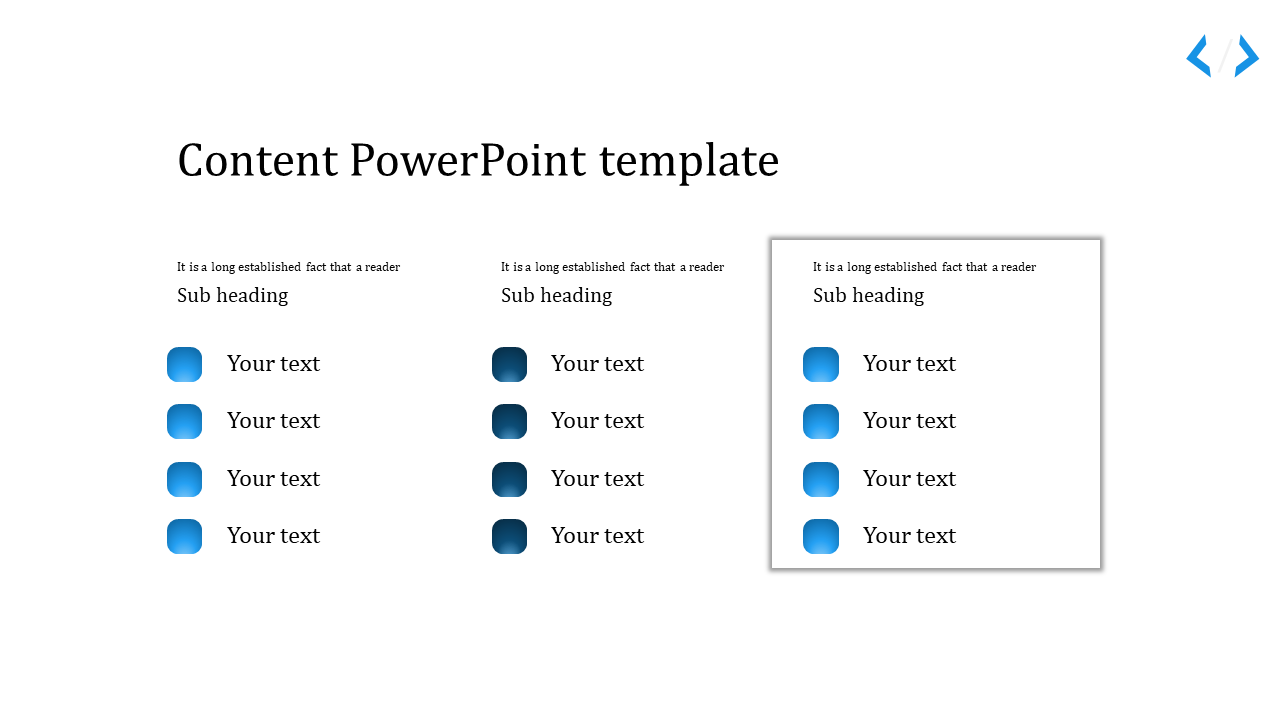 Content PowerPoint template

It is a long established fact that a reader
Sub heading

Your text
Your text
Your text
Your text

It is a long established fact that a reader
Sub heading

Your text
Your text
Your text
Your text

It is a long established fact that a reader
Sub heading

Your text
Your text
Your text
Your text